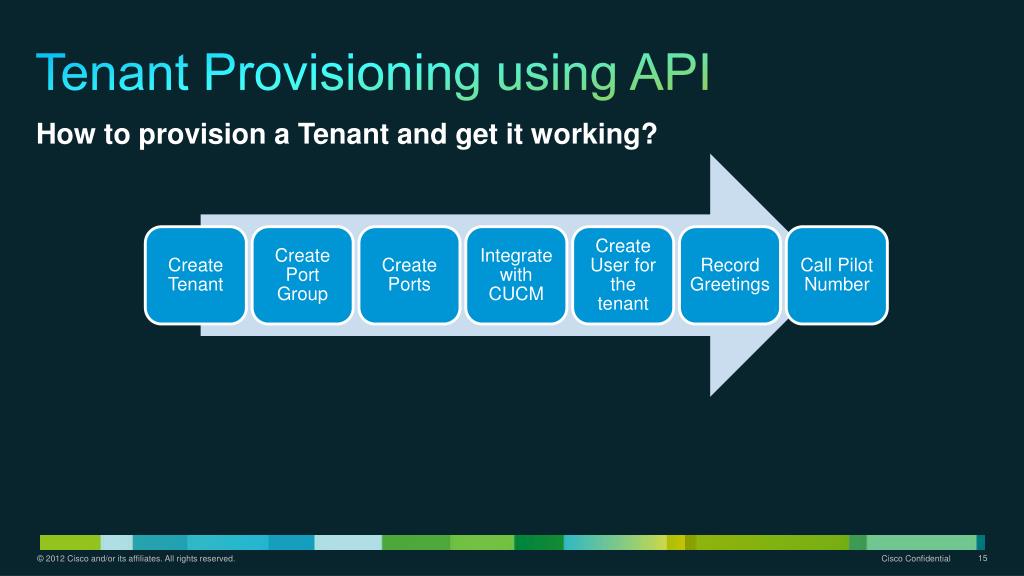 Tenant Provisioning using API

How to provision a Tenant and get it working?

Create Tenant

Create Port Group

Create Ports

Integrate with CUCM

Create User for the tenant

Record Greetings

Call Pilot Number

© 2012 Cisco and/or its affiliates. All rights reserved.

Cisco Confidential

15